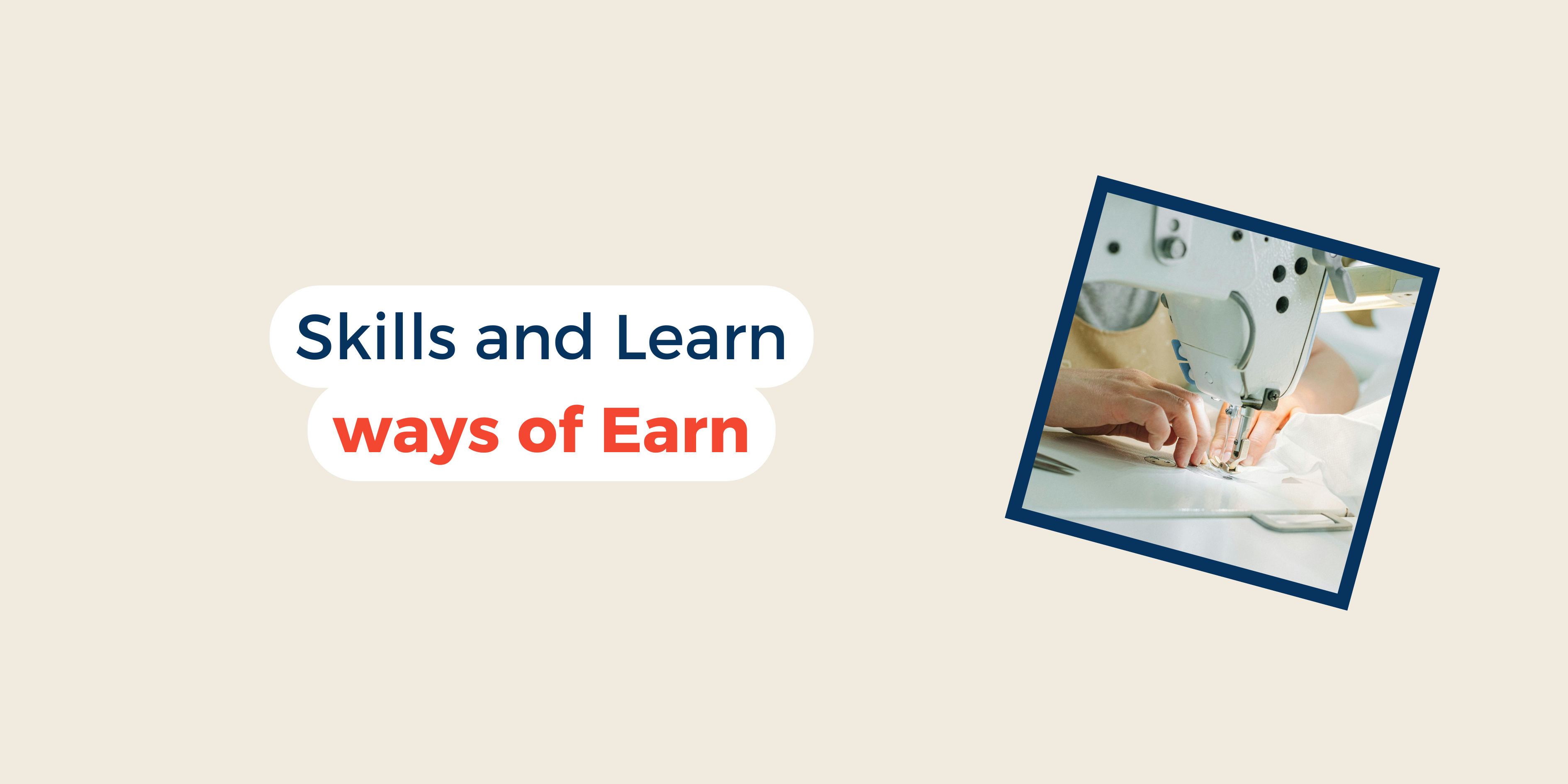 Skills and Learn
ways of Earn